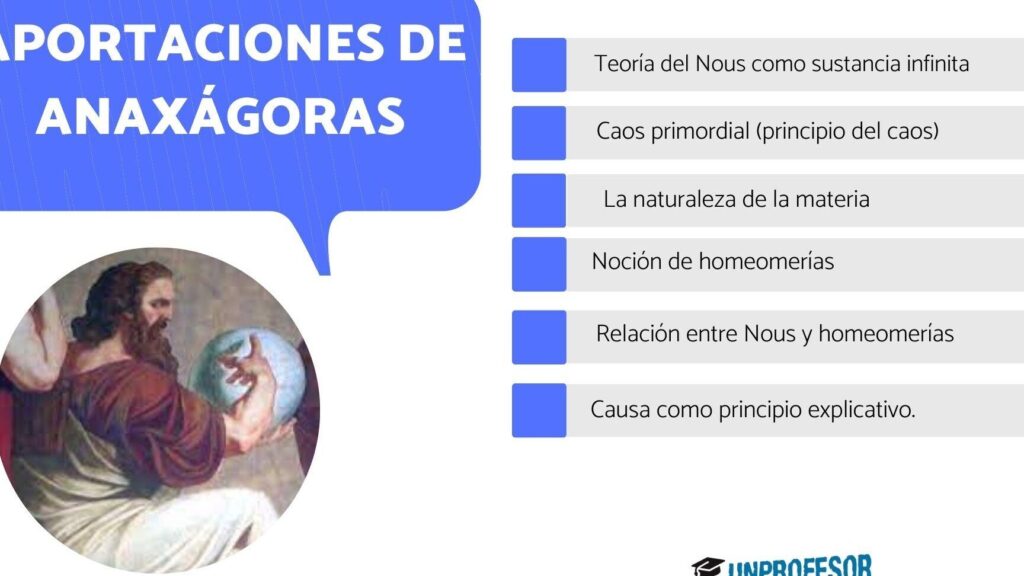 APORTACIONES DE ANAXÁGORAS

Teoría del Nous como sustancia infinita

Caos primordial (principio del caos)

La naturaleza de la materia

Noción de homeomerías

Relación entre Nous y homeomerías

Causa como principio explicativo.

UNPROFESOR